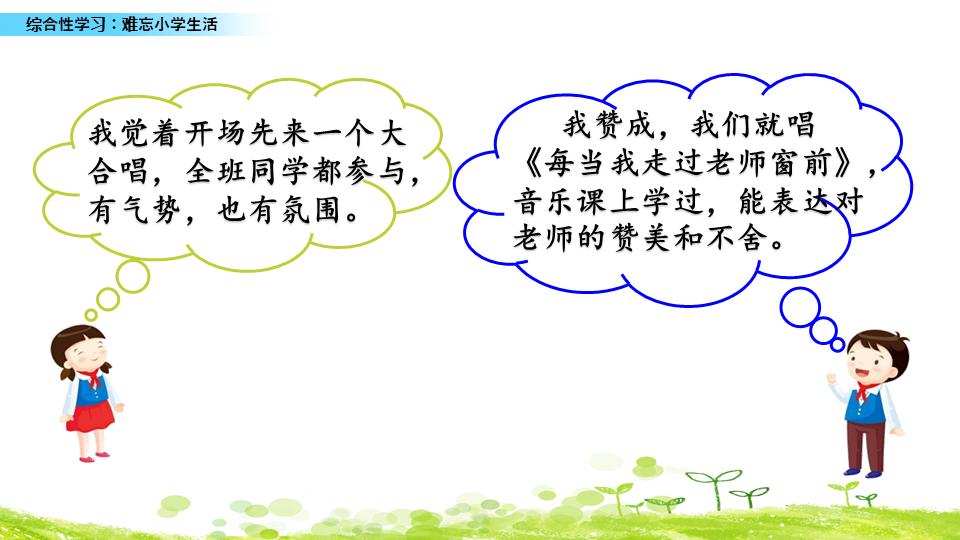 综合性学习：难忘小学生活

我觉着开场先来一个大合唱，全班同学都参与，有气势，也有氛围。

我赞成，我们就唱《每当我走过老师窗前》，音乐课上学过，能表达对老师的赞美和不舍。